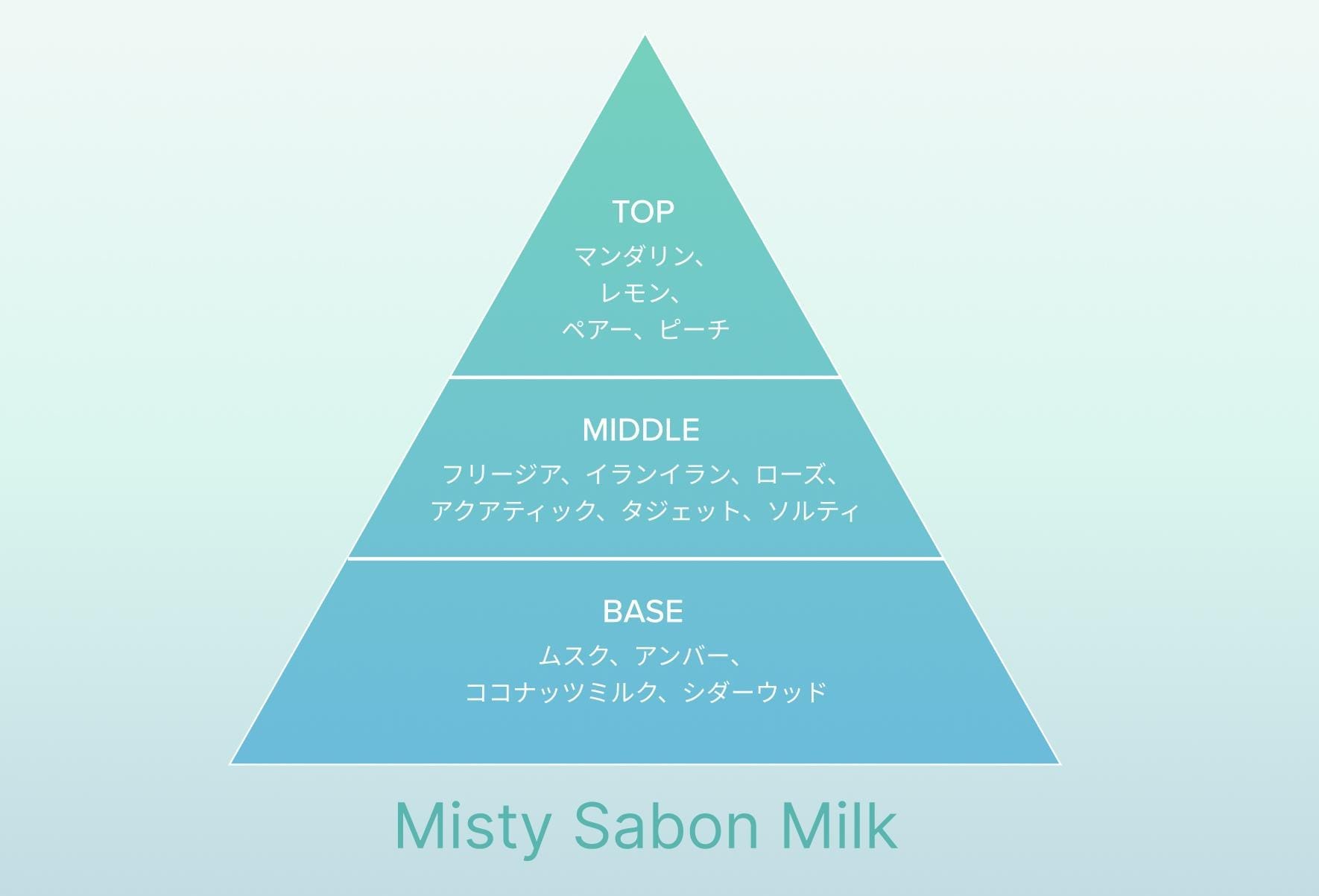 TOP
マンダリン、
レモン、
ペアー、ピーチ

MIDDLE
フリージア、イランイラン、ローズ、
アクアティック、タジェット、ソルティ

BASE
ムスク、アンバー、
ココナッツミルク、シダーウッド

Misty Sabon Milk